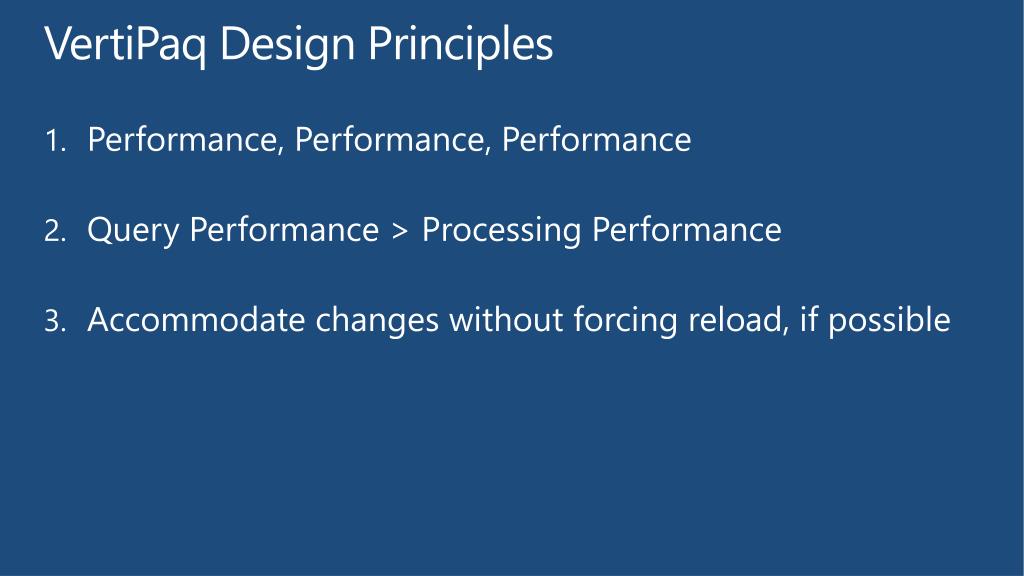 VertiPaq Design Principles

1. Performance, Performance, Performance

2. Query Performance > Processing Performance

3. Accommodate changes without forcing reload, if possible